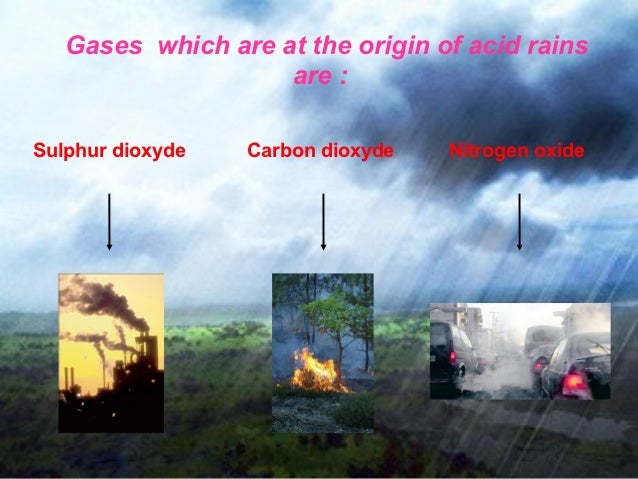 Gases which are at the origin of acid rains are :

Sulphur dioxyde

Carbon dioxyde

Nitrogen oxide